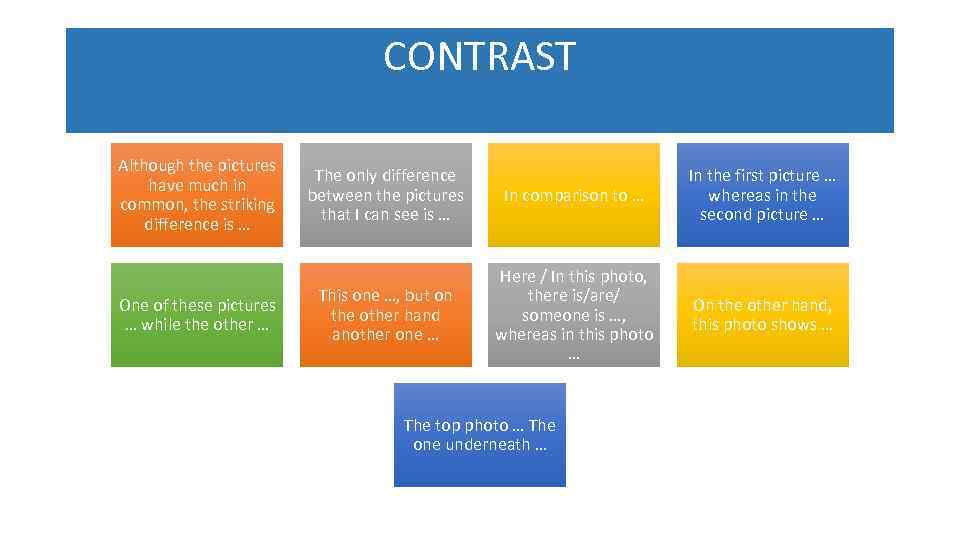 CONTRAST

Although the pictures have much in common, the striking difference is …

The only difference between the pictures that I can see is …

In comparison to …

In the first picture … whereas in the second picture …

One of these pictures … while the other …

This one …, but on the other hand another one …

Here / In this photo, there is/are/ someone is …, whereas in this photo …

On the other hand, this photo shows …

The top photo … The one underneath …